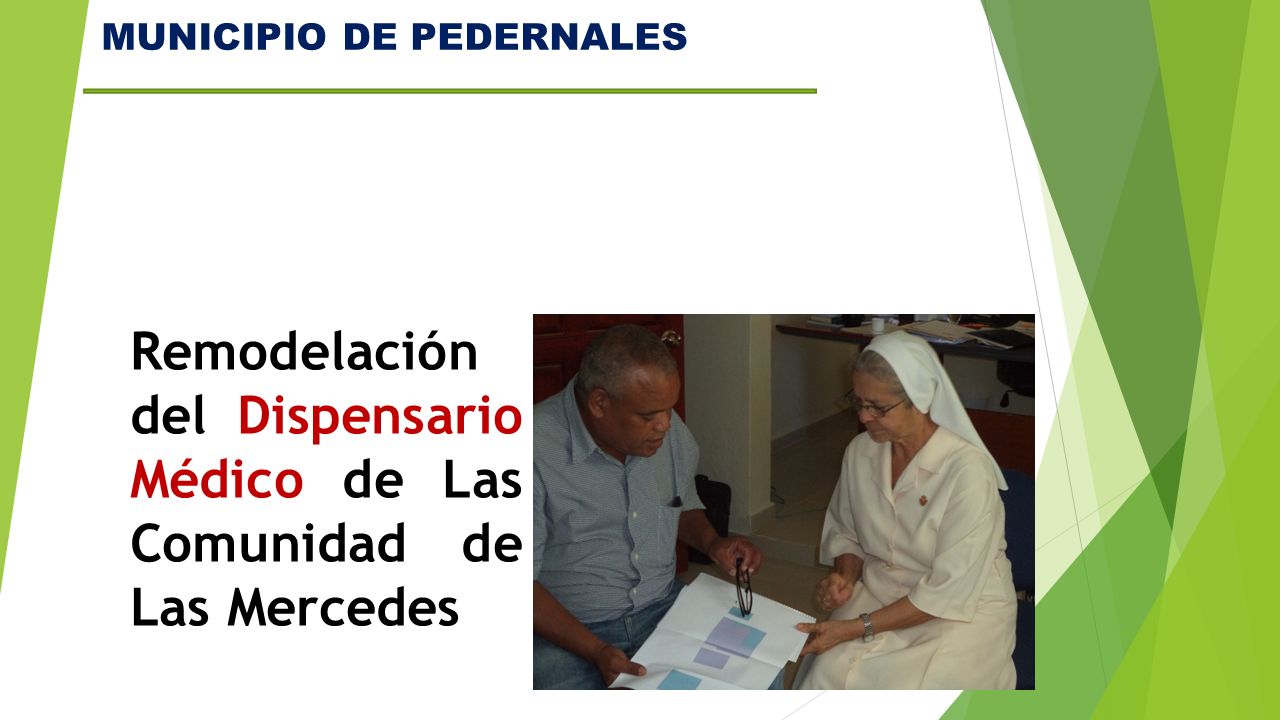 MUNICIPIO DE PEDERNALES

Remodelación del Dispensario Médico de Las Comunidad de Las Mercedes